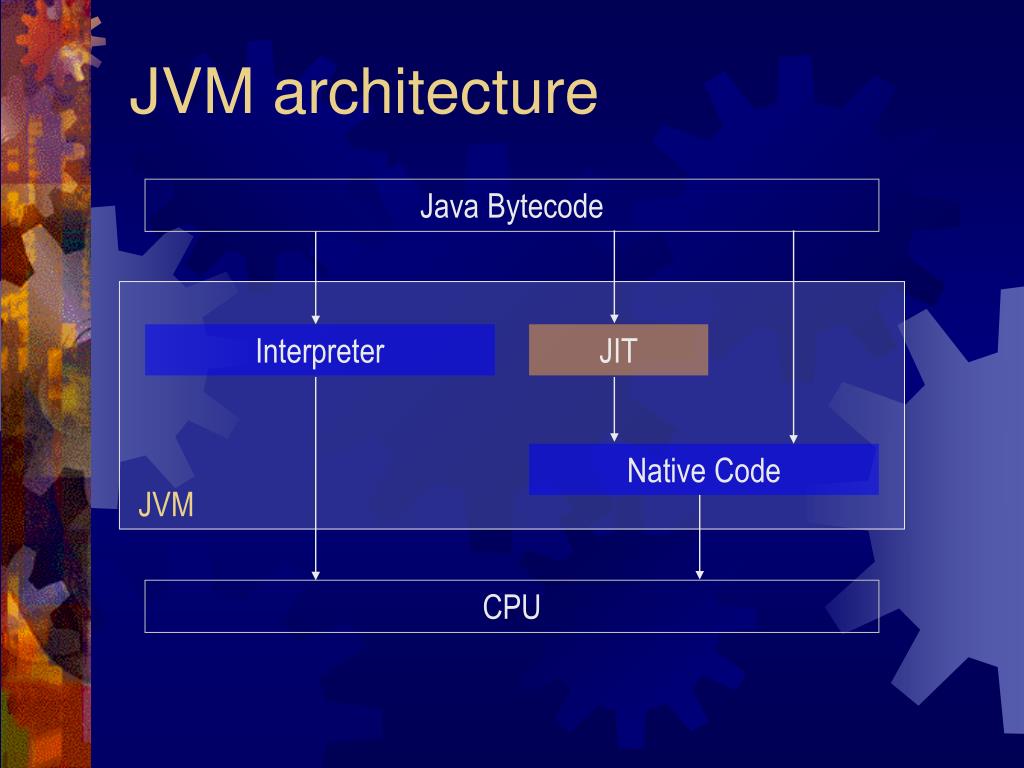 JVM architecture

Java Bytecode

Interpreter

JIT

Native Code

JVM

CPU